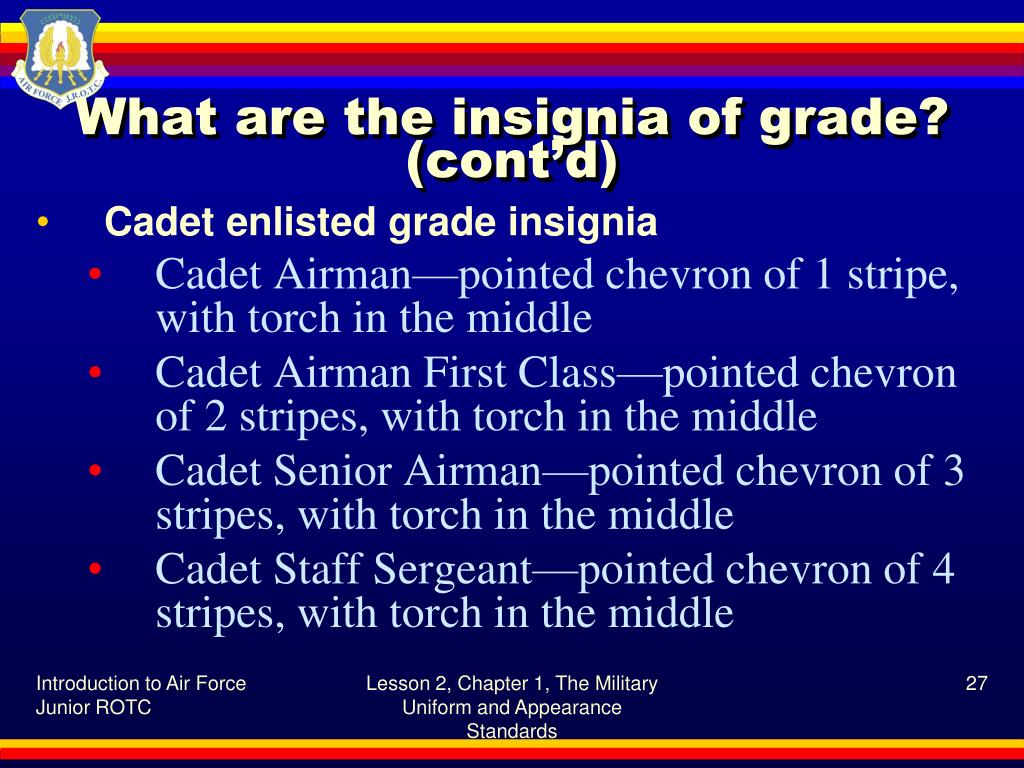 AIR FORCE J.R.O.T.C.

What are the insignia of grade? (cont'd)

• Cadet enlisted grade insignia

• Cadet Airman—pointed chevron of 1 stripe, with torch in the middle

• Cadet Airman First Class—pointed chevron of 2 stripes, with torch in the middle

• Cadet Senior Airman—pointed chevron of 3 stripes, with torch in the middle

• Cadet Staff Sergeant—pointed chevron of 4 stripes, with torch in the middle

Introduction to Air Force Junior ROTC

Lesson 2, Chapter 1, The Military Uniform and Appearance Standards

27